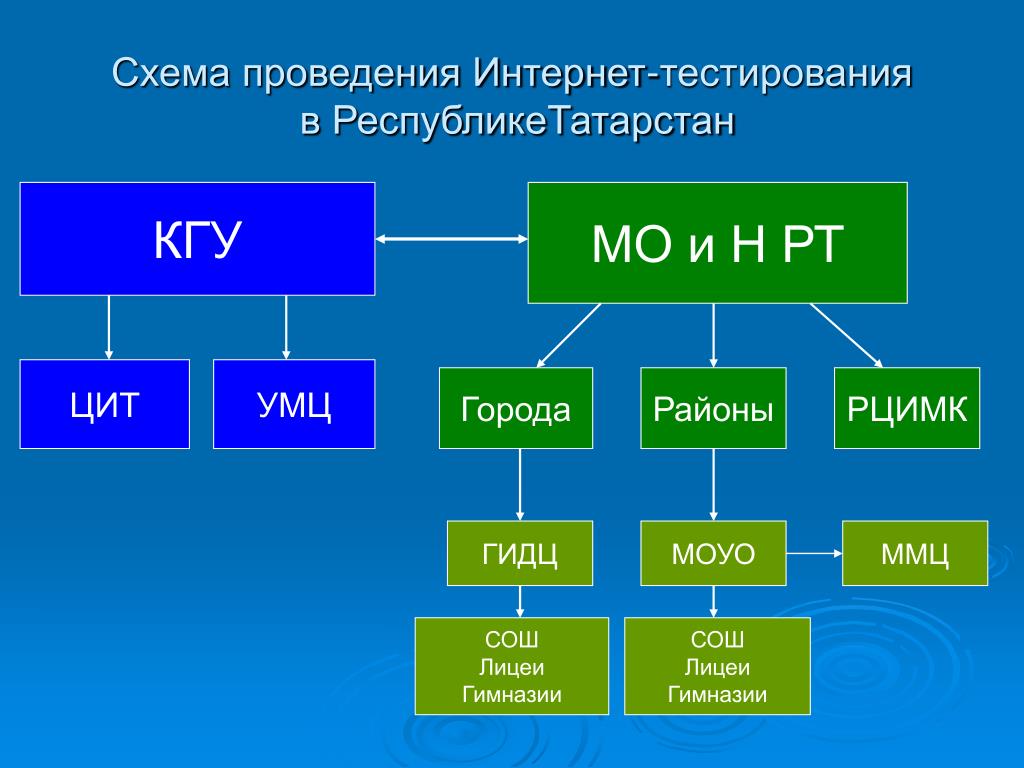 Схема проведения Интернет-тестирования в РеспубликеТатарстан

КГУ

МО и Н РТ

ЦИТ

УМЦ

Города

Районы

РЦИМК

ГИДЦ

МОУО

ММЦ

СОШ
Лицеи
Гимназии

СОШ
Лицеи
Гимназии